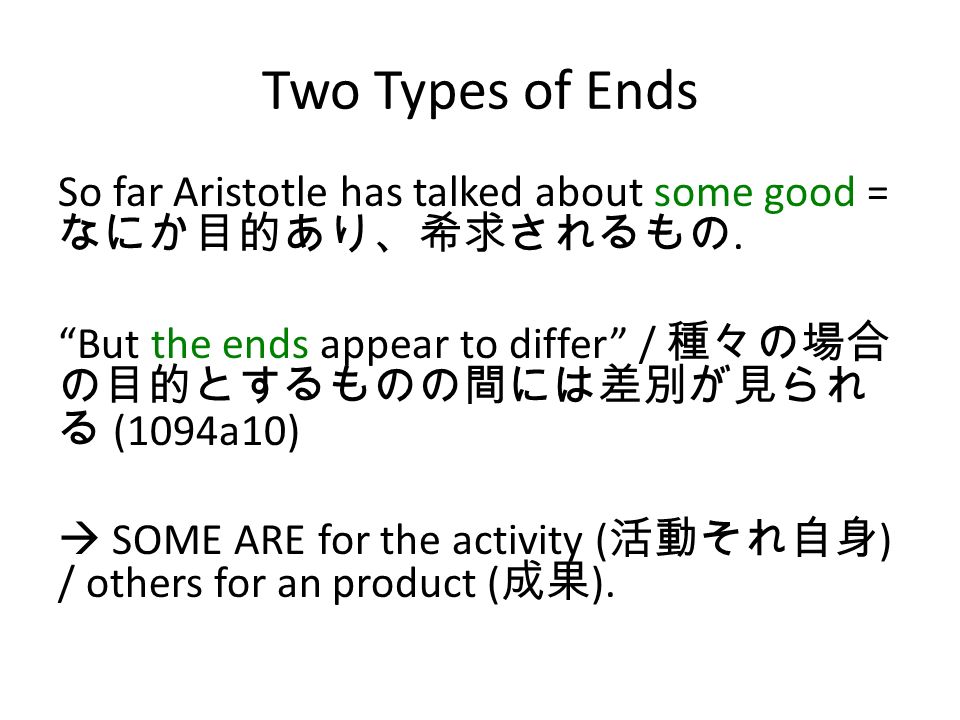 Two Types of Ends

So far Aristotle has talked about some good = なにか目的あり、希求されるもの.

“But the ends appear to differ” / 種々の場合の目的とするものの間には差別が見られる (1094a10)

→ SOME ARE for the activity (活動それ自身) / others for an product (成果).